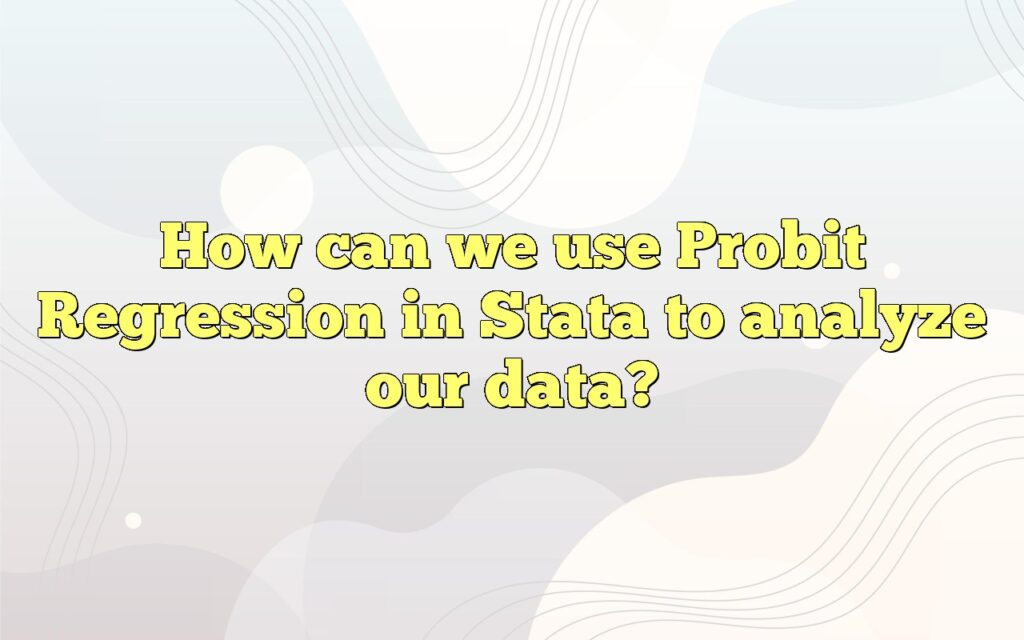 How can we use Probit Regression in Stata to analyze our data?